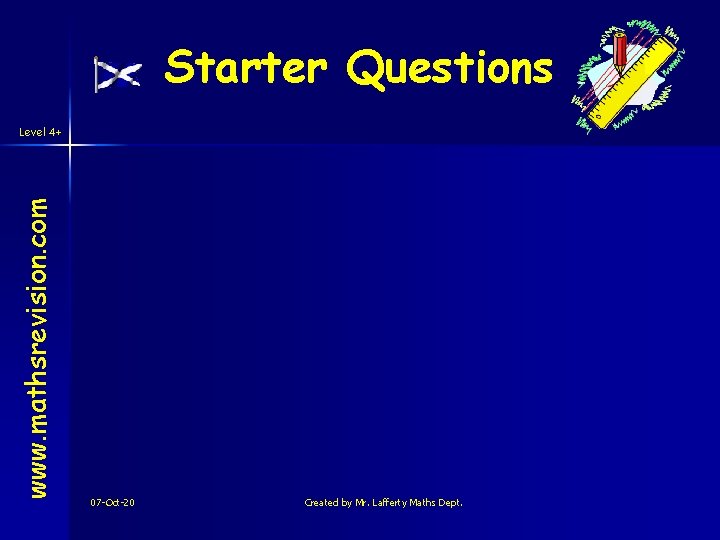 Starter Questions

Level 4+

www.mathsrevision.com

07-Oct-20

Created by Mr. Lafferty Maths Dept.